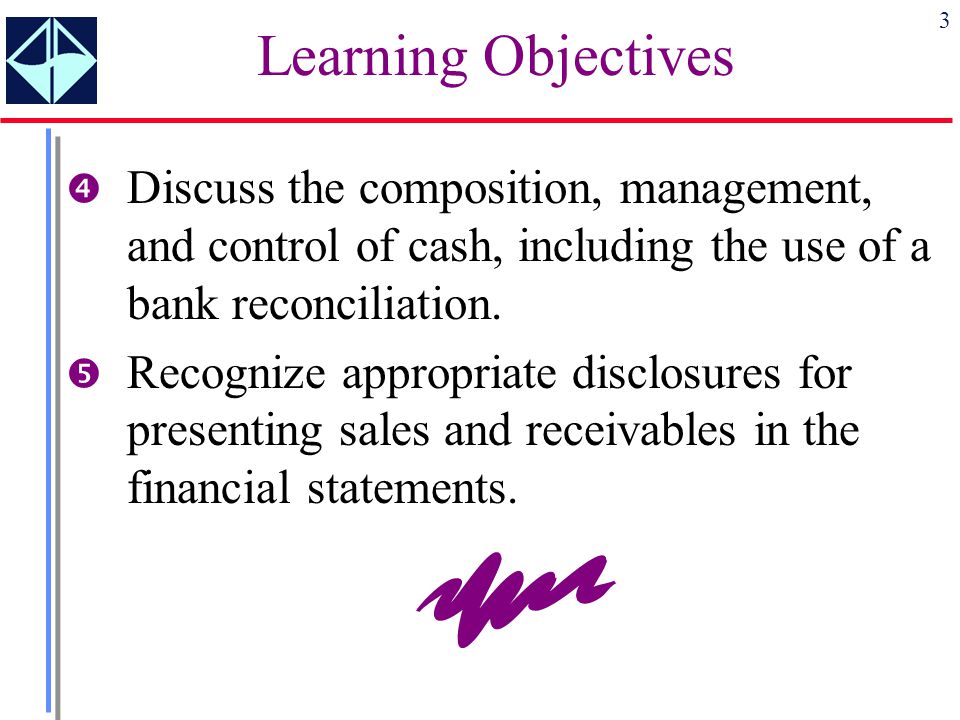 3

Learning Objectives

❹ Discuss the composition, management, and control of cash, including the use of a bank reconciliation.

❺ Recognize appropriate disclosures for presenting sales and receivables in the financial statements.